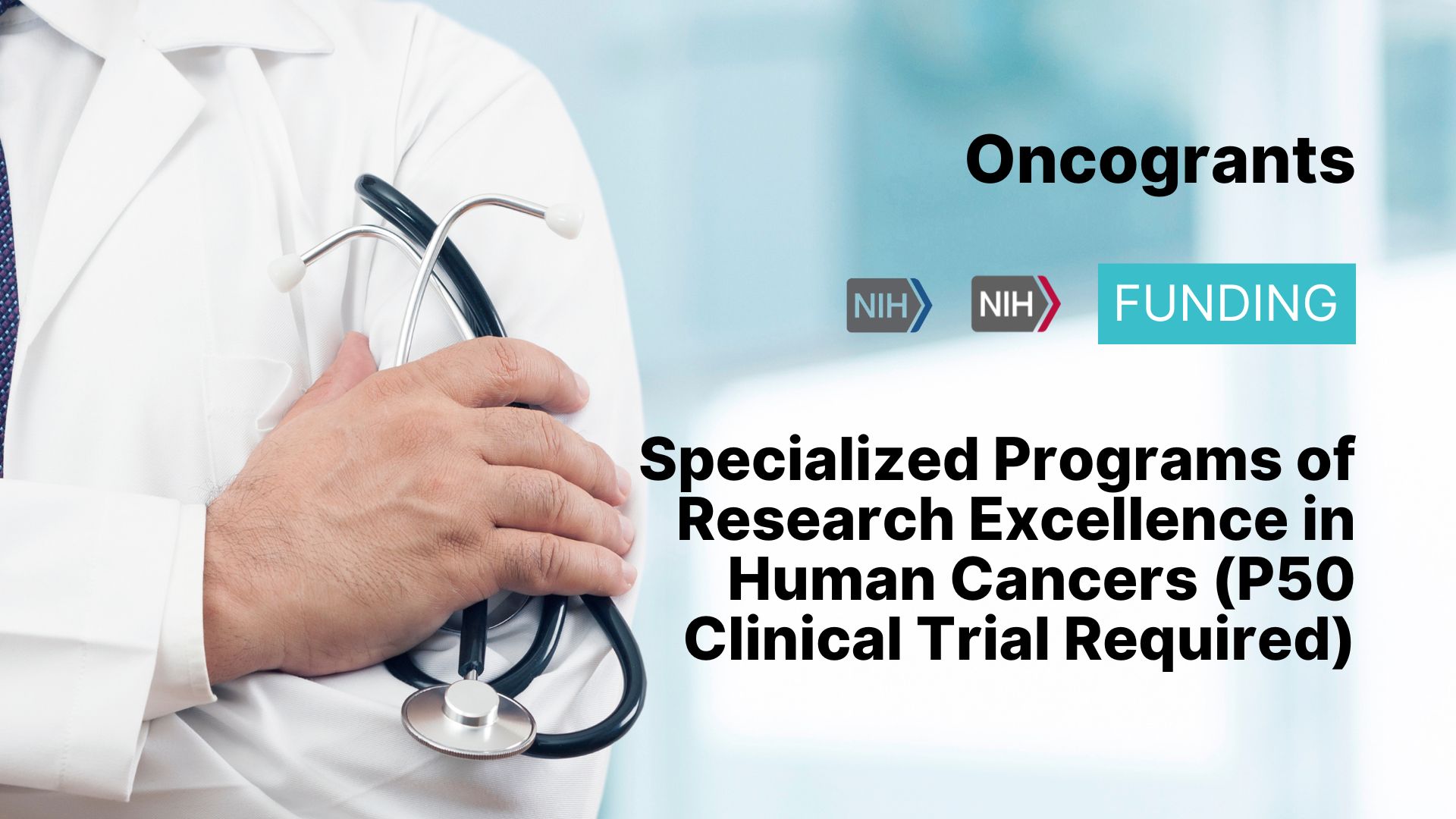 Oncogrants

NIH NIH FUNDING

Specialized Programs of Research Excellence in Human Cancers (P50 Clinical Trial Required)